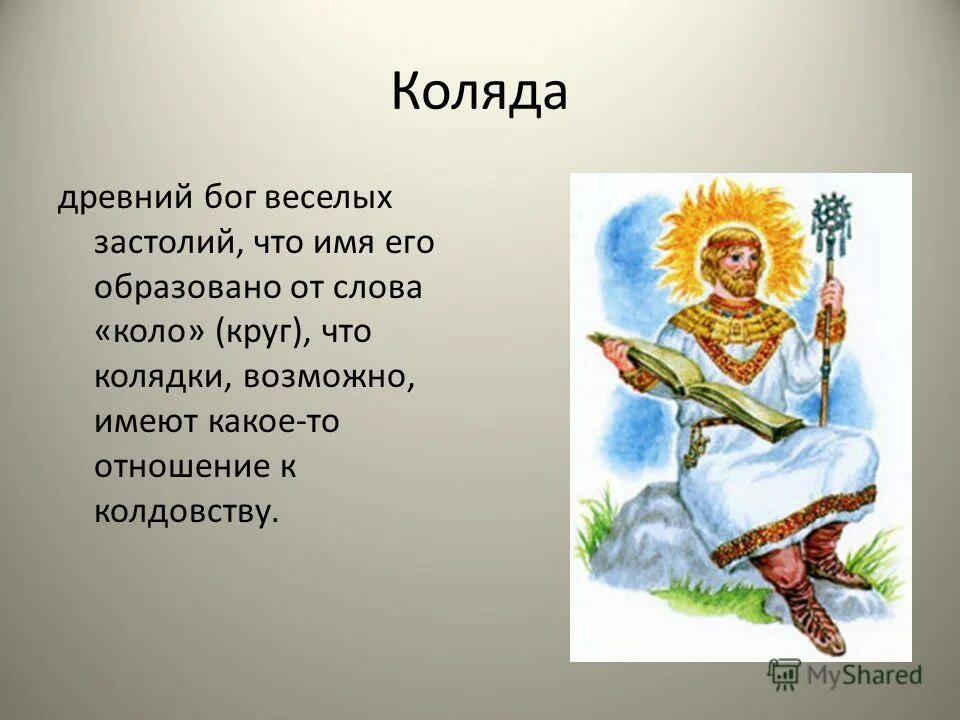 Коляда

древний бог веселых застолий, что имя его образовано от слова «коло» (круг), что колядки, возможно, имеют какое-то отношение к колдовству.

MyShared